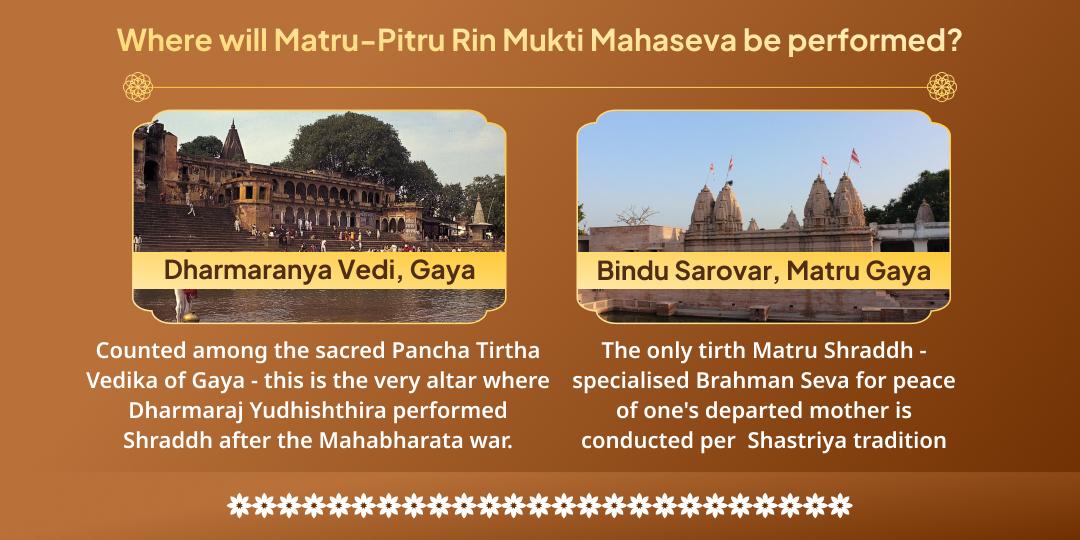 Where will Matru-Pitru Rin Mukti Mahaseva be performed?

Dharmaranya Vedi, Gaya

Counted among the sacred Pancha Tirtha Vedika of Gaya - this is the very altar where Dharmaraj Yudhishthira performed Shraddh after the Mahabharata war.

Bindu Sarovar, Matru Gaya

The only tirth Matru Shraddh - specialised Brahman Seva for peace of one's departed mother is conducted per Shastriya tradition